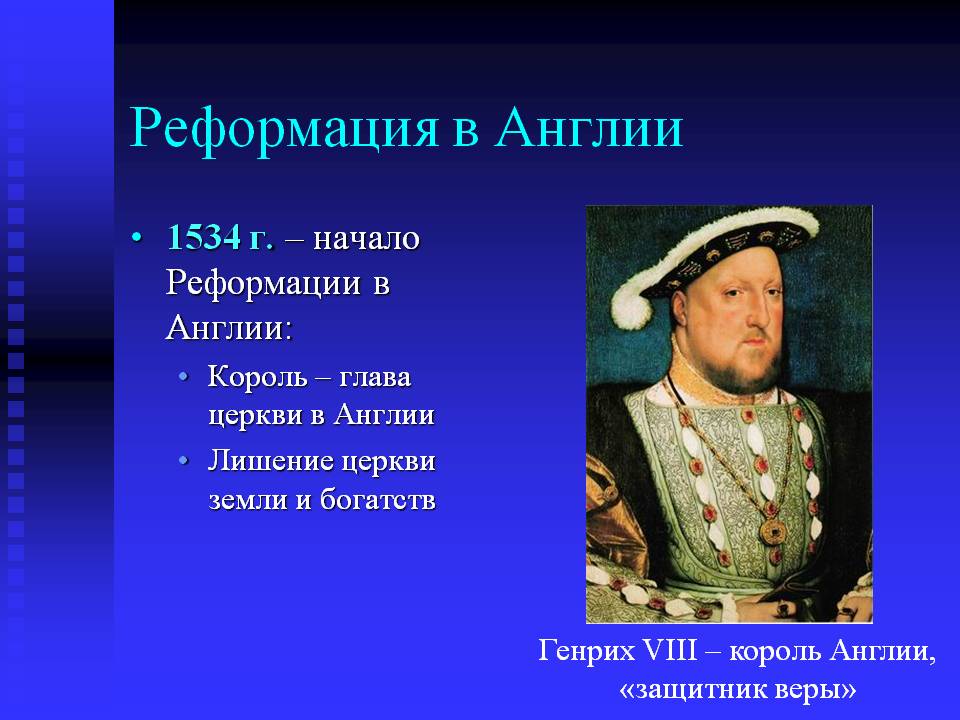 Реформация в Англии

• 1534 г. – начало Реформации в Англии:
  • Король – глава церкви в Англии
  • Лишение церкви земли и богатств

Генрих VIII – король Англии, «защитник веры»